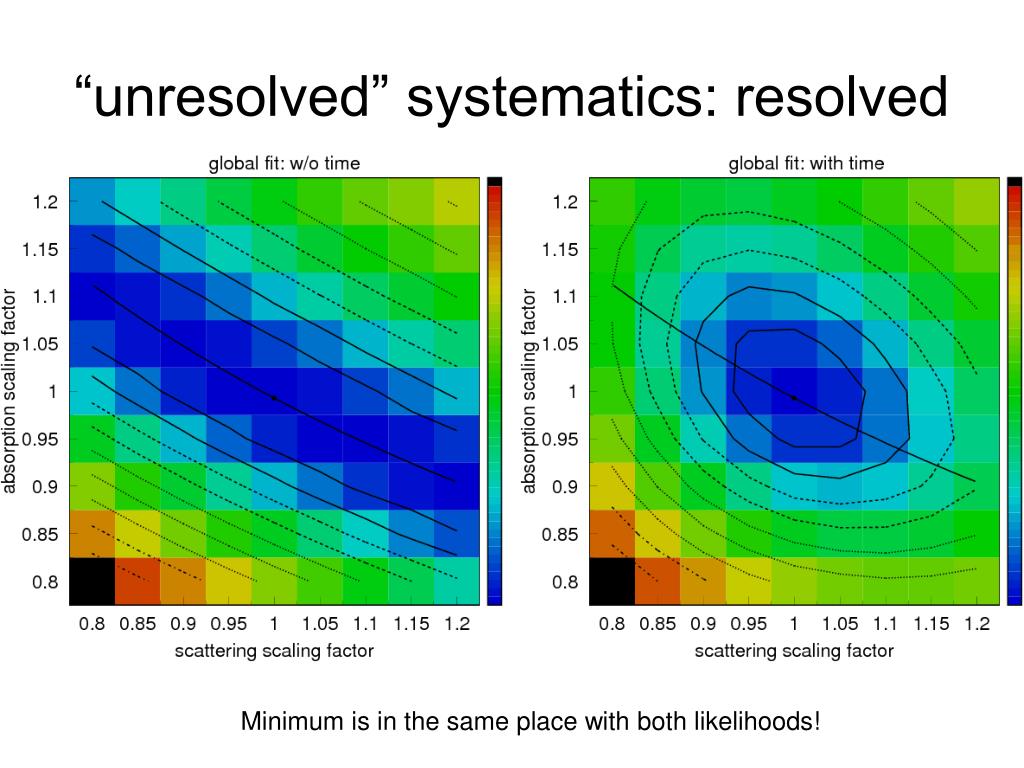 “unresolved” systematics: resolved

global fit: w/o time

absorption scaling factor

1.2
1.15
1.1
1.05
1
0.95
0.9
0.85
0.8

0.8 0.85 0.9 0.95 1 1.05 1.1 1.15 1.2

scattering scaling factor

global fit: with time

absorption scaling factor

1.2
1.15
1.1
1.05
1
0.95
0.9
0.85
0.8

0.8 0.85 0.9 0.95 1 1.05 1.1 1.15 1.2

scattering scaling factor

Minimum is in the same place with both likelihoods!